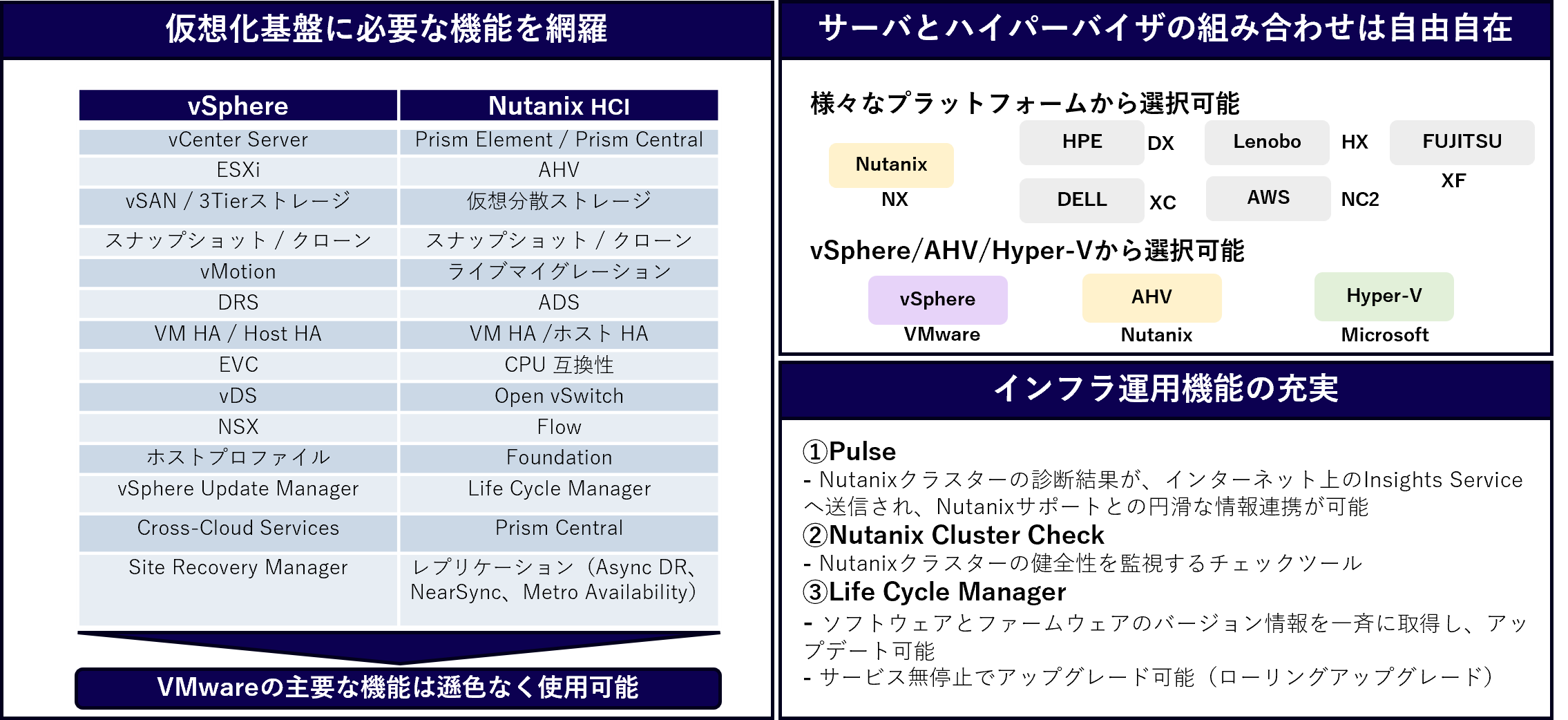 仮想化基盤に必要な機能を網羅

| vSphere | Nutanix HCI |
|---|---|
| vCenter Server | Prism Element / Prism Central |
| ESXi | AHV |
| vSAN / 3Tierストレージ | 仮想分散ストレージ |
| スナップショット / クローン | スナップショット / クローン |
| vMotion | ライブマイグレーション |
| DRS | ADS |
| VM HA / Host HA | VM HA /ホスト HA |
| EVC | CPU 互換性 |
| vDS | Open vSwitch |
| NSX | Flow |
| ホストプロファイル | Foundation |
| vSphere Update Manager | Life Cycle Manager |
| Cross-Cloud Services | Prism Central |
| Site Recovery Manager | レプリケーション（Async DR、NearSync、Metro Availability） |

VMwareの主要な機能は遜色なく使用可能

サーバとハイパーバイザの組み合わせは自由自在

様々なプラットフォームから選択可能

Nutanix
NX
HPE
DX
DELL
XC
Lenobo
HX
AWS
NC2
FUJITSU
XF

vSphere/AHV/Hyper-Vから選択可能

vSphere
VMware
AHV
Nutanix
Hyper-V
Microsoft

インフラ運用機能の充実

①Pulse
- Nutanixクラスターの診断結果が、インターネット上のInsights Serviceへ送信され、Nutanixサポートとの円滑な情報連携が可能
②Nutanix Cluster Check
- Nutanixクラスターの健全性を監視するチェックツール
③Life Cycle Manager
- ソフトウェアとファームウェアのバージョン情報を一斉に取得し、アップデート可能
- サービス無停止でアップグレード可能（ローリングアップグレード）